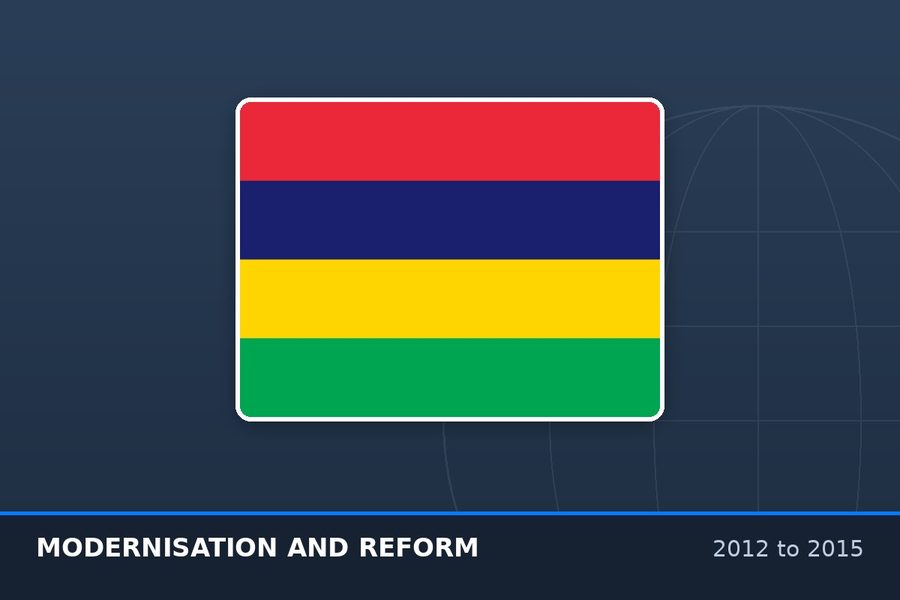 MODERNISATION AND REFORM

2012 to 2015